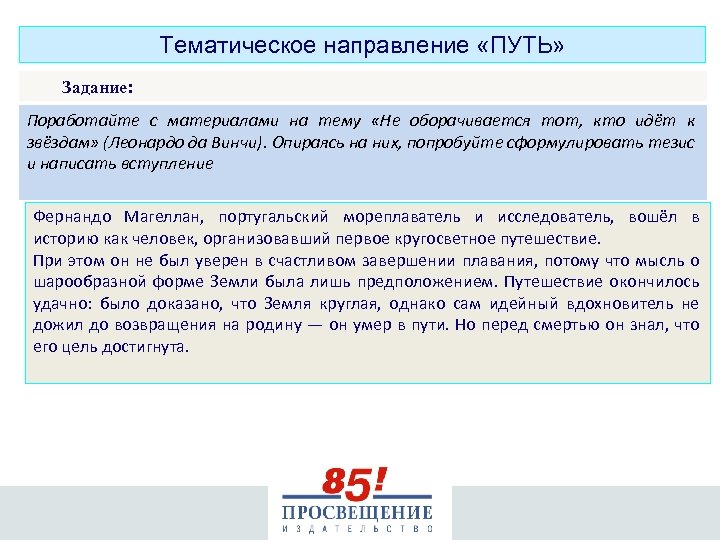 Тематическое направление «ПУТЬ»

Задание:

Поработайте с материалами на тему «Не оборачивается тот, кто идёт к звёздам» (Леонардо да Винчи). Опираясь на них, попробуйте сформулировать тезис и написать вступление

Фернандо Магеллан, португальский мореплаватель и исследователь, вошёл в историю как человек, организовавший первое кругосветное путешествие.
При этом он не был уверен в счастливом завершении плавания, потому что мысль о шарообразной форме Земли была лишь предположением. Путешествие окончилось удачно: было доказано, что Земля круглая, однако сам идейный вдохновитель не дожил до возвращения на родину — он умер в пути. Но перед смертью он знал, что его цель достигнута.

85!
ПРОСВЕЩЕНИЕ
ИЗДАТЕЛЬСТВО